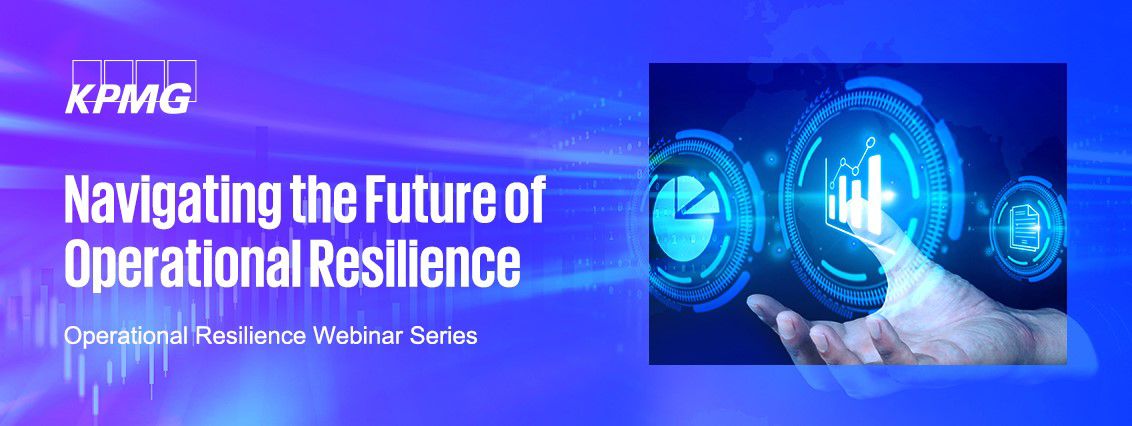 KPMG

Navigating the Future of Operational Resilience

Operational Resilience Webinar Series